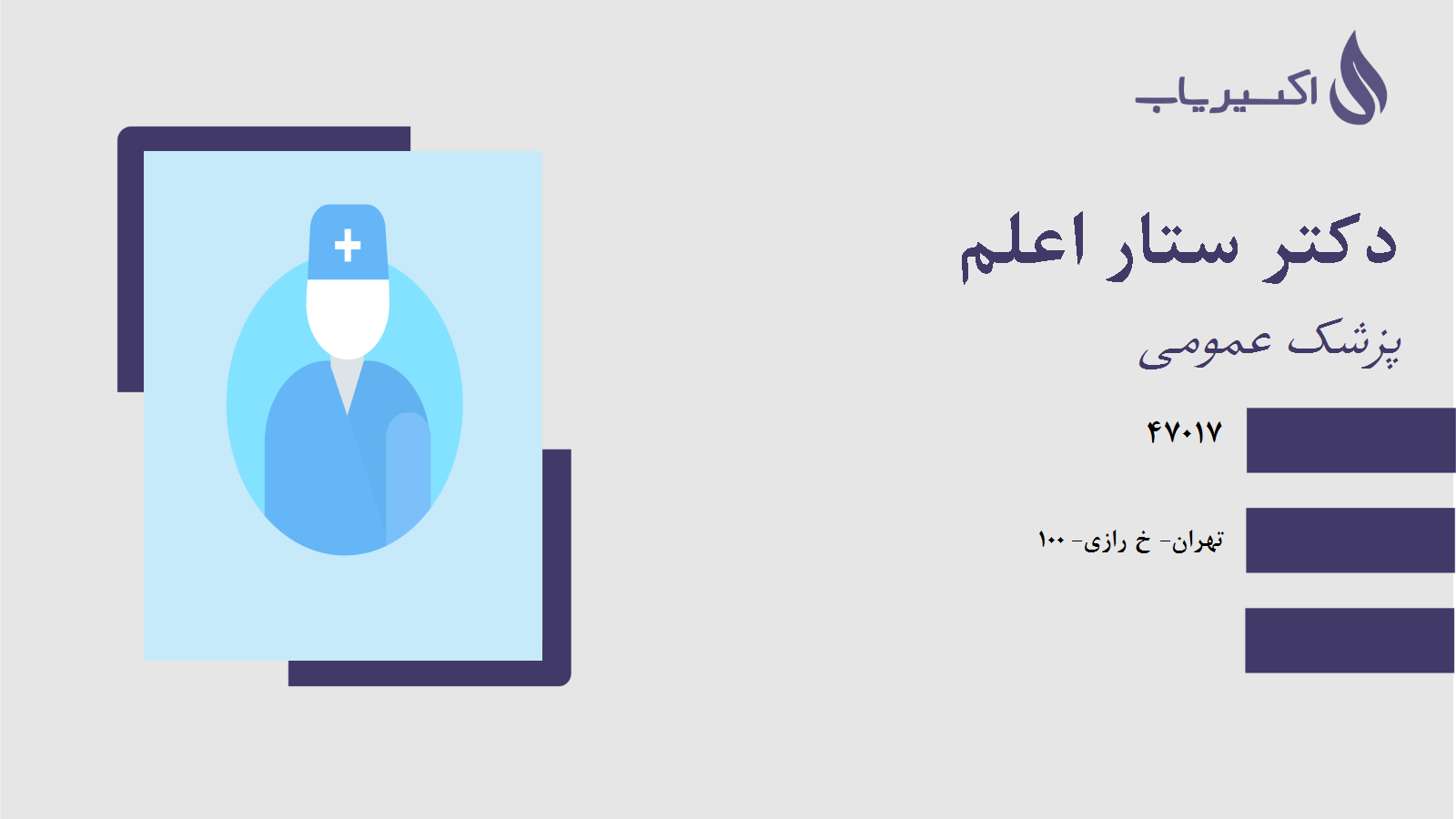 اکسیریاب

دکتر ستار اعلم

پزشک عمومی

۴۷۰۱۷

تهران- خ رازی- ۱۰۰